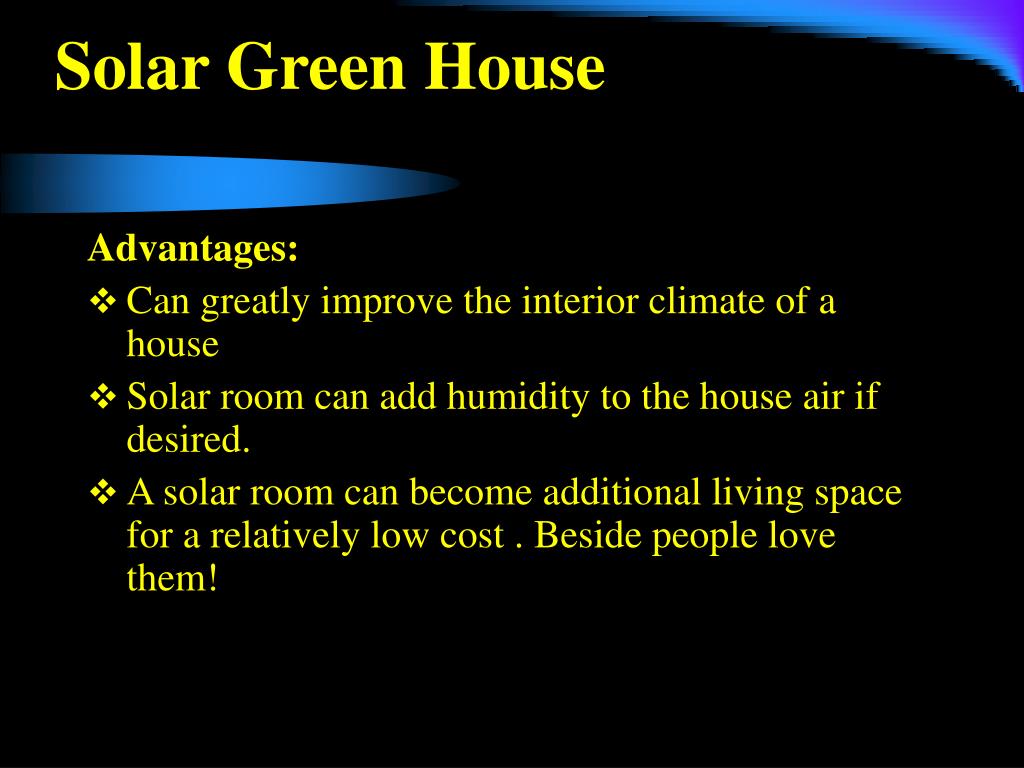 Solar Green House

Advantages:

❖ Can greatly improve the interior climate of a house

❖ Solar room can add humidity to the house air if desired.

❖ A solar room can become additional living space for a relatively low cost . Beside people love them!